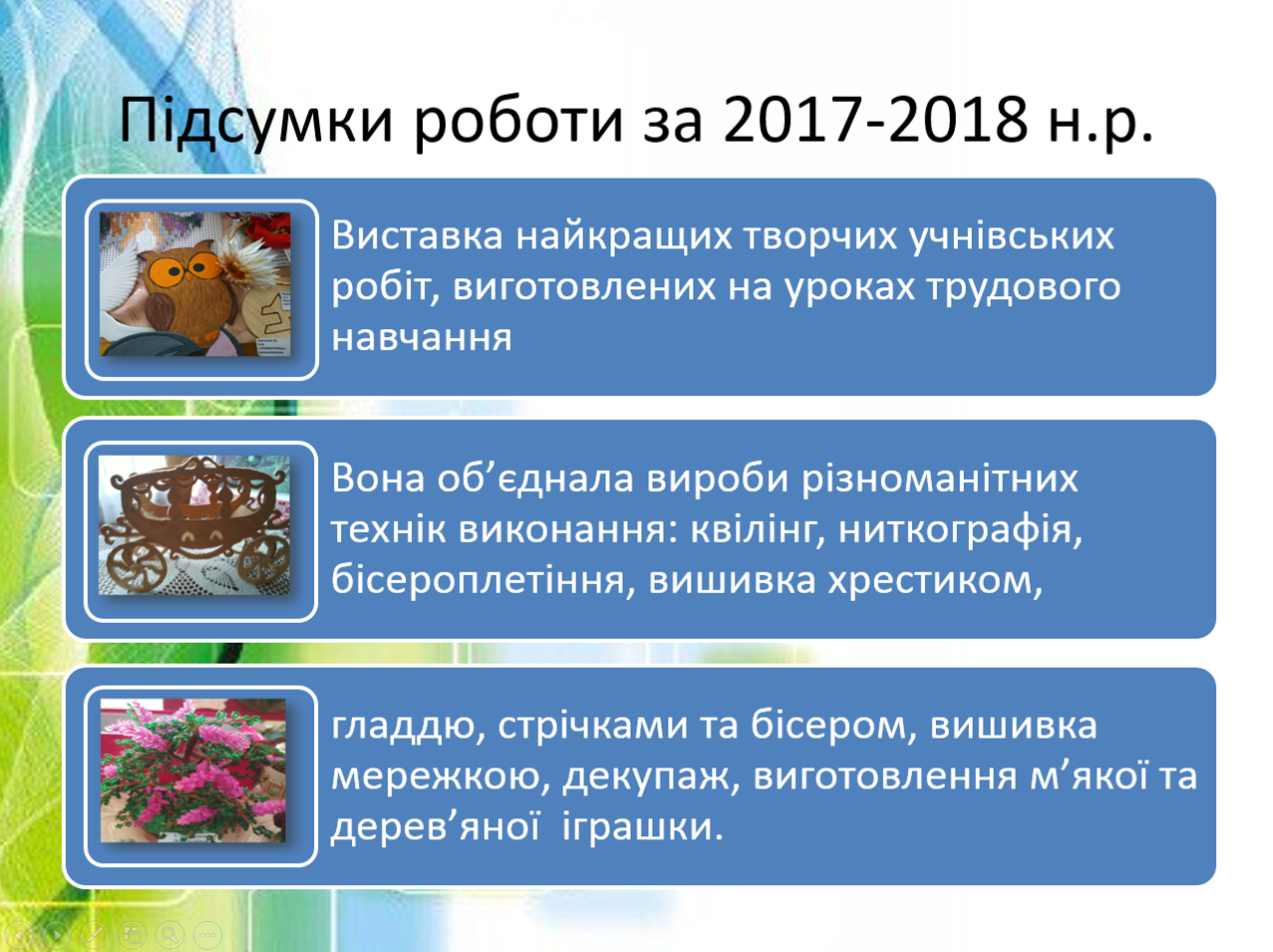 Підсумки роботи за 2017-2018 н.р.

Виставка найкращих творчих учнівських робіт, виготовлених на уроках трудового навчання

Вона об’єднала вироби різноманітних технік виконання: квілінг, ниткографія, бісероплетіння, вишивка хрестиком,

гладдю, стрічками та бісером, вишивка мережкою, декупаж, виготовлення м’якої та дерев’яної іграшки.